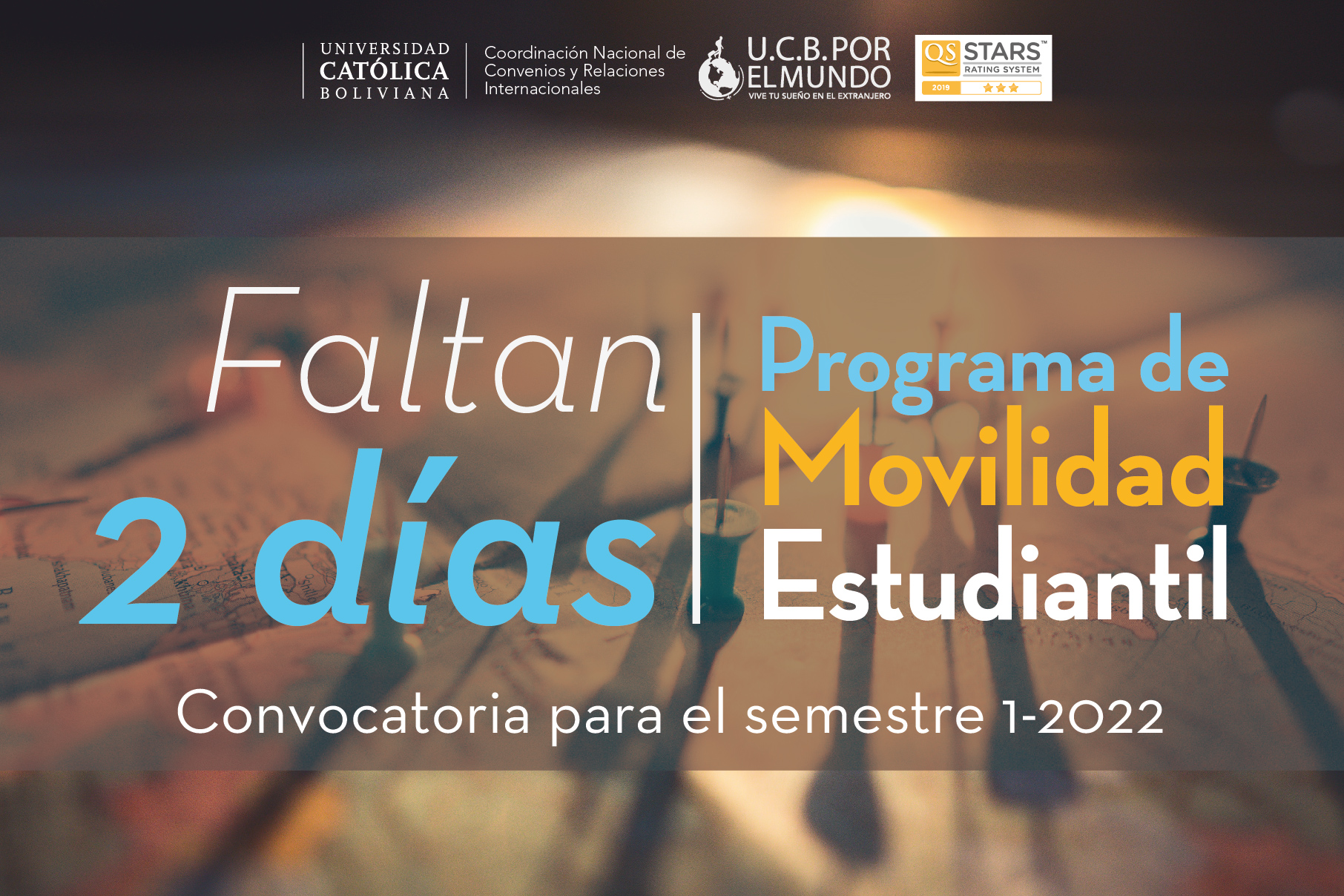 UNIVERSIDAD CATÓLICA BOLIVIANA

Coordinación Nacional de Convenios y Relaciones Internacionales

U.C.B. POR EL MUNDO
VIVE TU SUEÑO EN EL EXTRANJERO

QS STARS™
RATING SYSTEM
2019

Faltan 2 días

Programa de Movilidad Estudiantil

Convocatoria para el semestre 1-2022